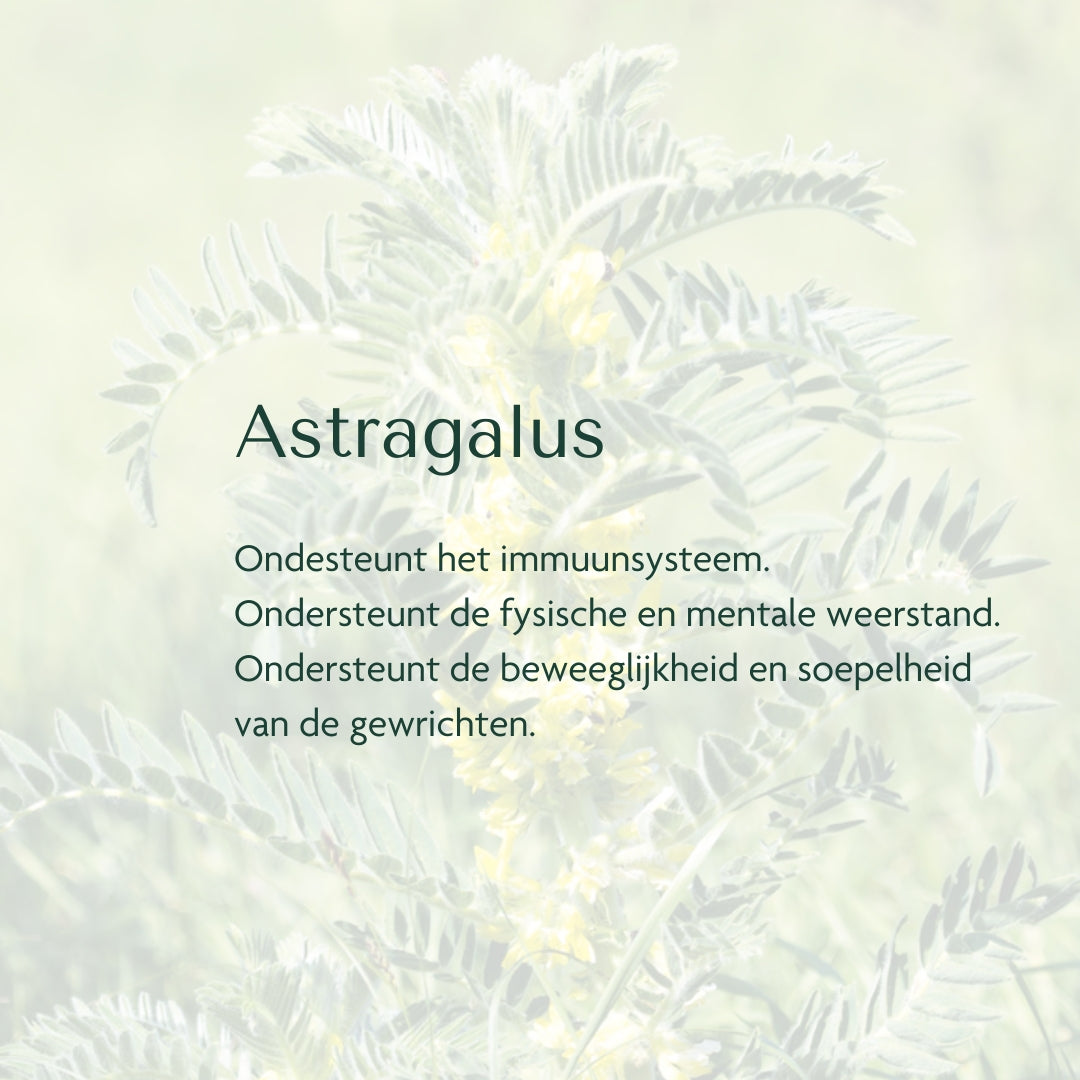 Astragalus

Ondesteunt het immuunsysteem.
Ondersteunt de fysische en mentale weerstand.
Ondersteunt de beweeglijkheid en soepelheid van de gewrichten.